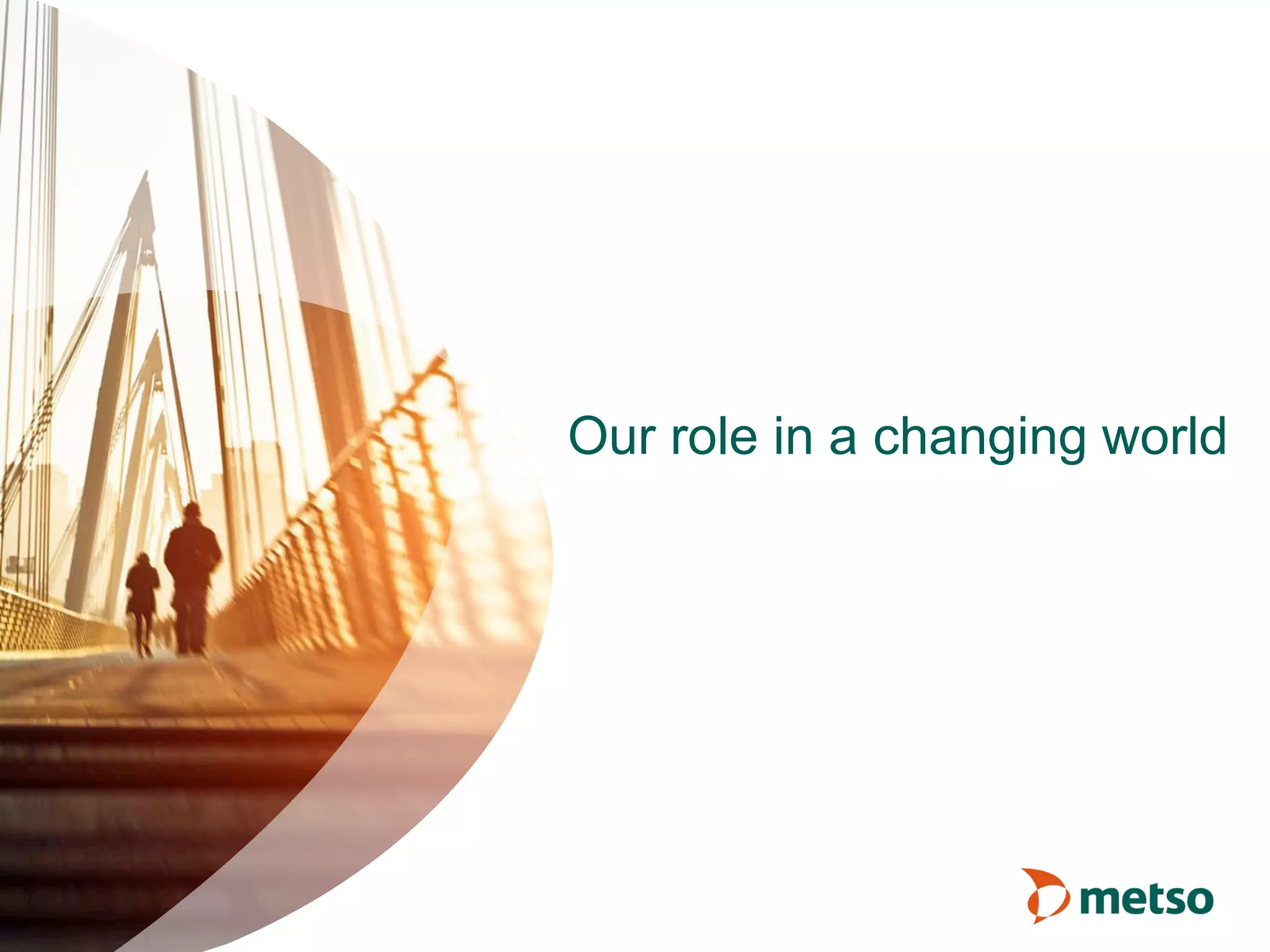 Our role in a changing world

metso